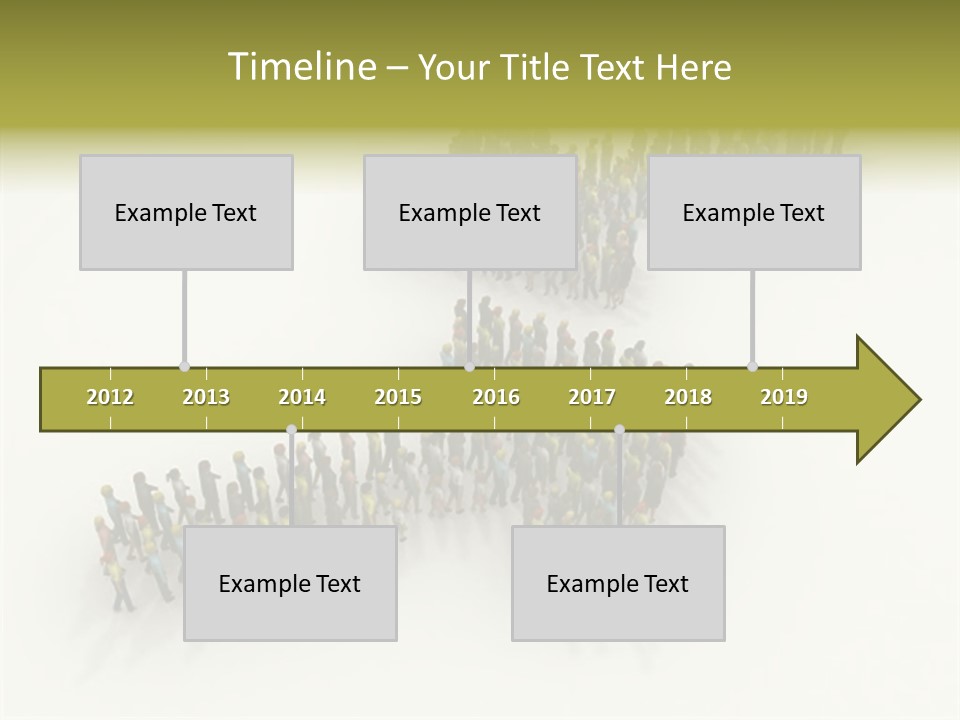 Timeline – Your Title Text Here

Example Text

Example Text

Example Text

2012 2013 2014 2015 2016 2017 2018 2019

Example Text

Example Text